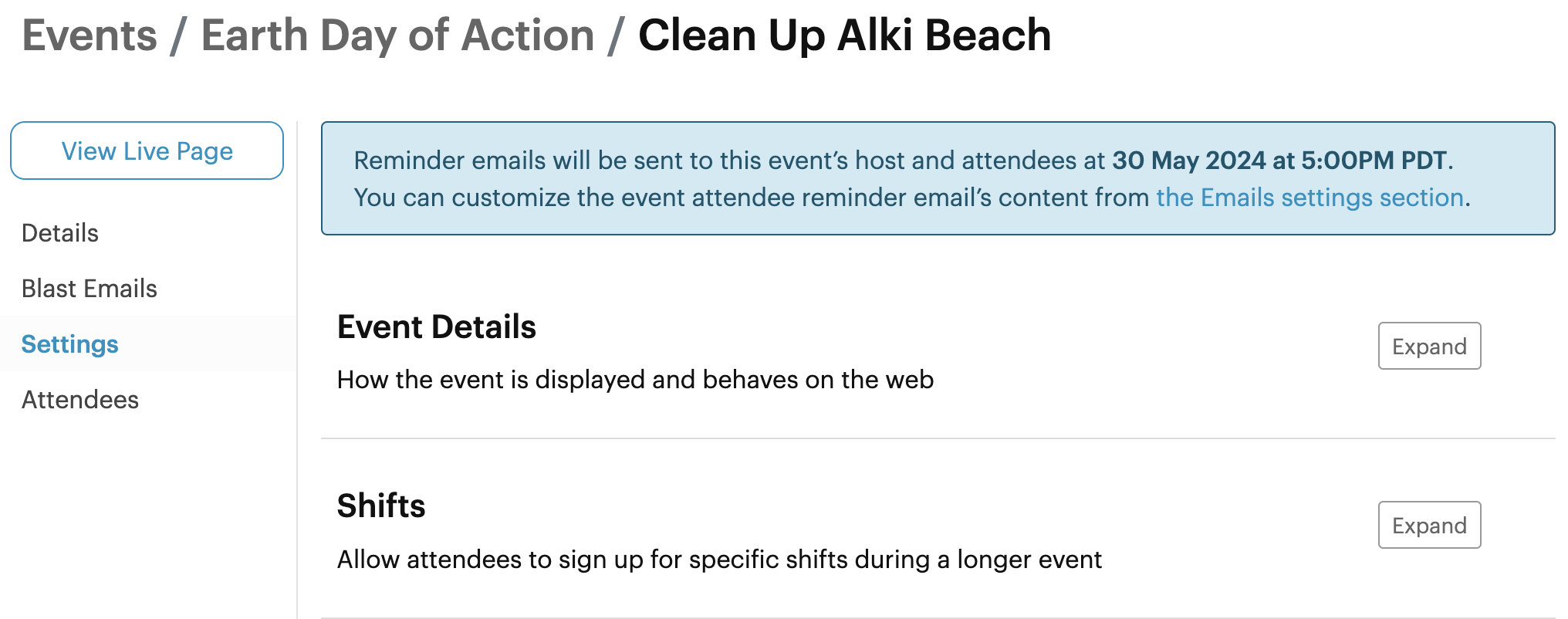 Events / Earth Day of Action / Clean Up Alki Beach

View Live Page

Details

Blast Emails

Settings

Attendees

Reminder emails will be sent to this event's host and attendees at 30 May 2024 at 5:00PM PDT. You can customize the event attendee reminder email's content from the Emails settings section.

Event Details

How the event is displayed and behaves on the web

Expand

Shifts

Allow attendees to sign up for specific shifts during a longer event

Expand